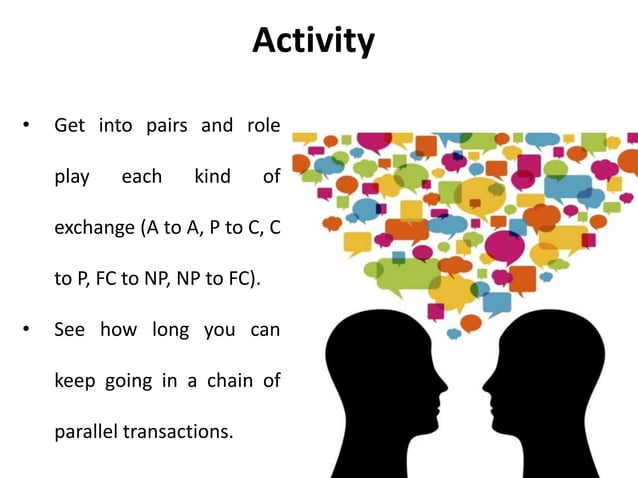 Activity

• Get into pairs and role play each kind of exchange (A to A, P to C, C to P, FC to NP, NP to FC).

• See how long you can keep going in a chain of parallel transactions.